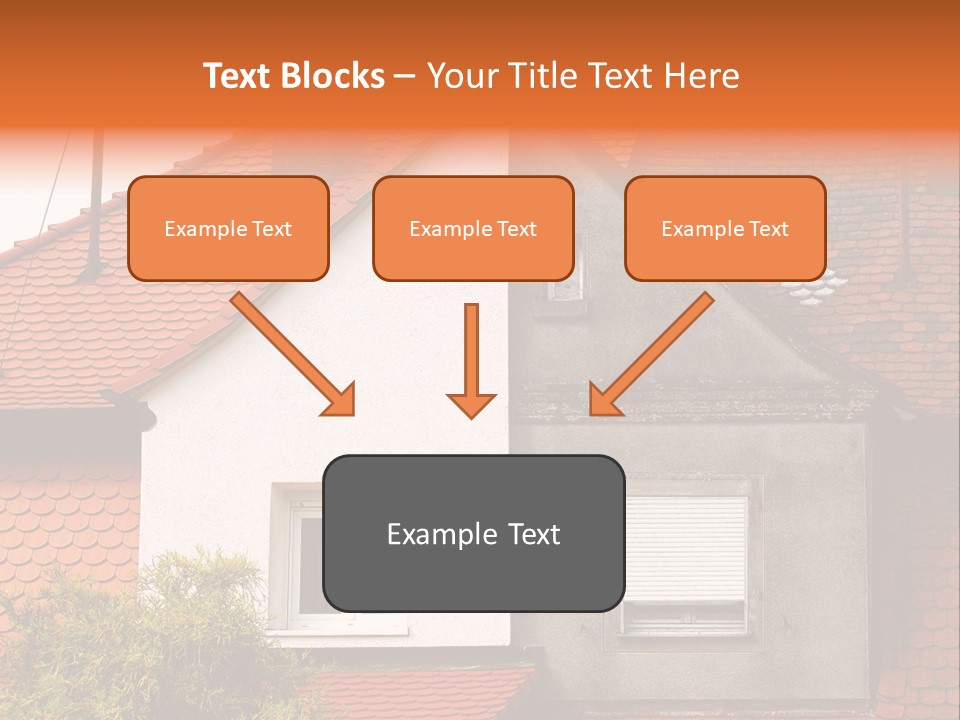 Text Blocks – Your Title Text Here

Example Text

Example Text

Example Text

Example Text